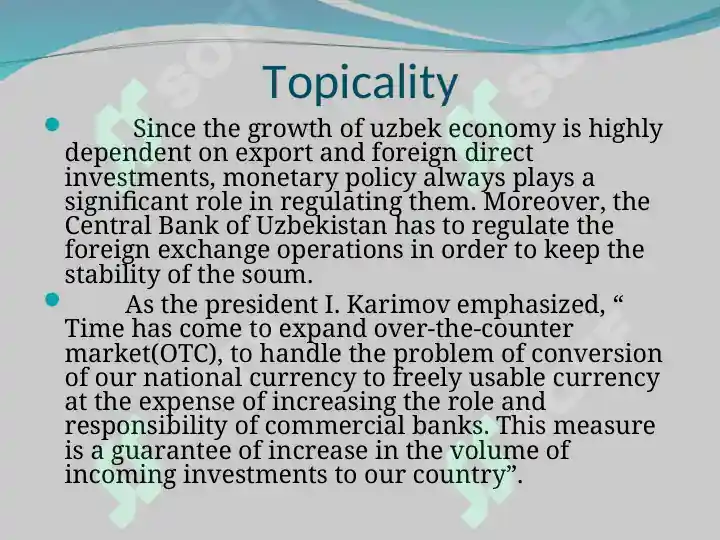 Topicality

Since the growth of uzbek economy is highly dependent on export and foreign direct investments, monetary policy always plays a significant role in regulating them. Moreover, the Central Bank of Uzbekistan has to regulate the foreign exchange operations in order to keep the stability of the soum.

As the president I. Karimov emphasized, “ Time has come to expand over-the-counter market(OTC), to handle the problem of conversion of our national currency to freely usable currency at the expense of increasing the role and responsibility of commercial banks. This measure is a guarantee of increase in the volume of incoming investments to our country”.